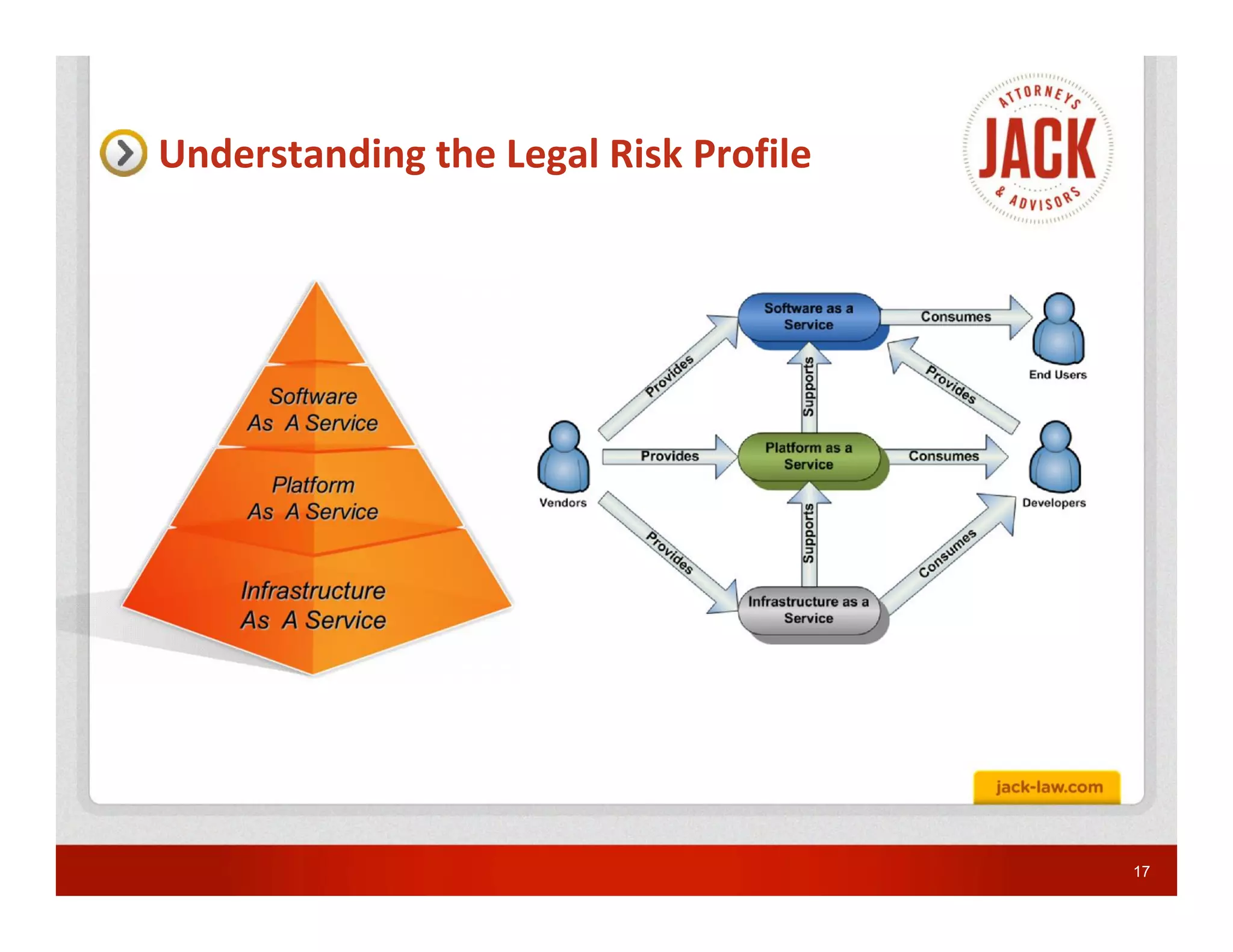 Understanding the Legal Risk Profile

ATTORNEYS
JACK
& ADVISORS

Software As A Service

Platform As A Service

Infrastructure As A Service

Software as a Service

Consumes

End Users

Provides

Supports

Provides

Vendors

Provides

Platform as a Service

Consumes

Developers

Provides

Supports

Consumes

Infrastructure as a Service

jack-law.com

17